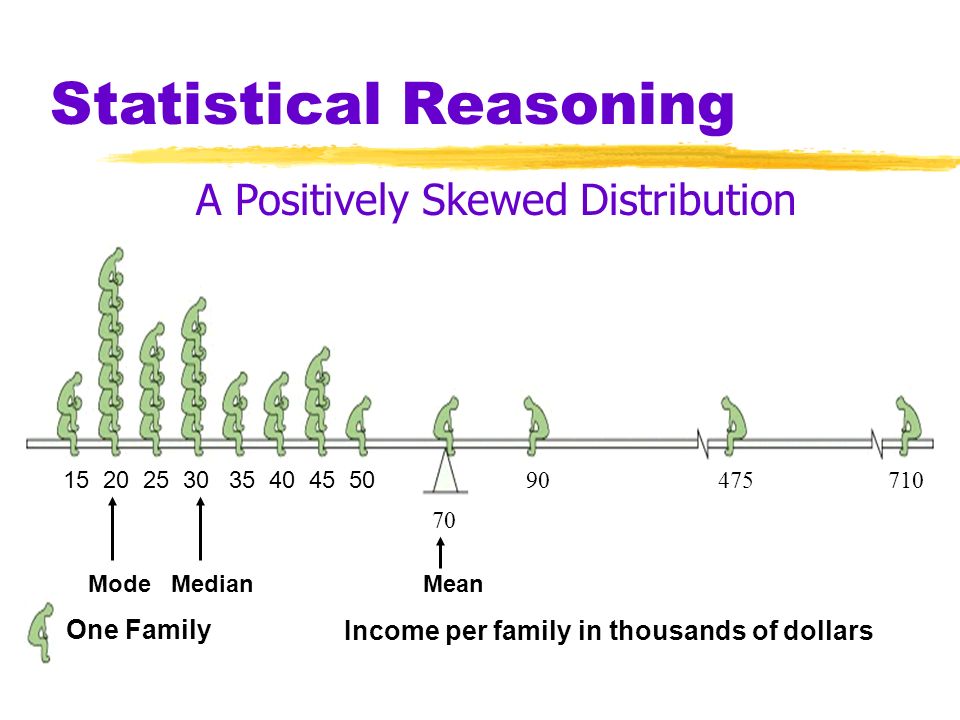 Statistical Reasoning

A Positively Skewed Distribution

15 20 25 30 35 40 45 50 90 475 710

70

Mode Median Mean

One Family

Income per family in thousands of dollars